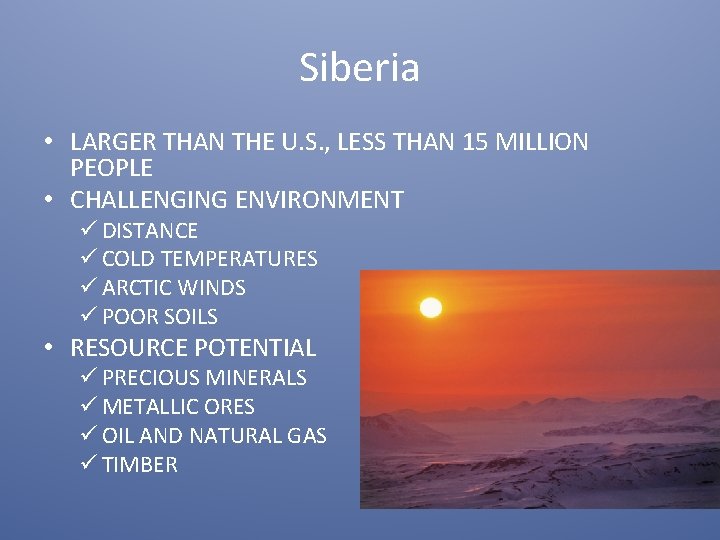 Siberia

• LARGER THAN THE U.S., LESS THAN 15 MILLION PEOPLE
• CHALLENGING ENVIRONMENT
✓ DISTANCE
✓ COLD TEMPERATURES
✓ ARCTIC WINDS
✓ POOR SOILS
• RESOURCE POTENTIAL
✓ PRECIOUS MINERALS
✓ METALLIC ORES
✓ OIL AND NATURAL GAS
✓ TIMBER